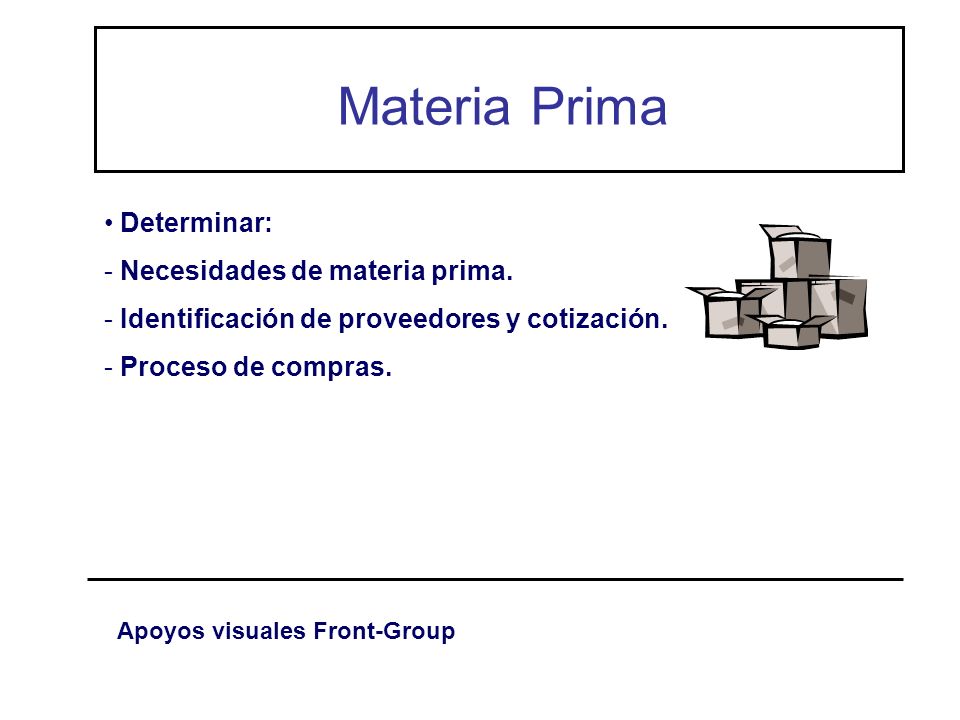 Materia Prima

• Determinar:
- Necesidades de materia prima.
- Identificación de proveedores y cotización.
- Proceso de compras.

Apoyos visuales Front-Group